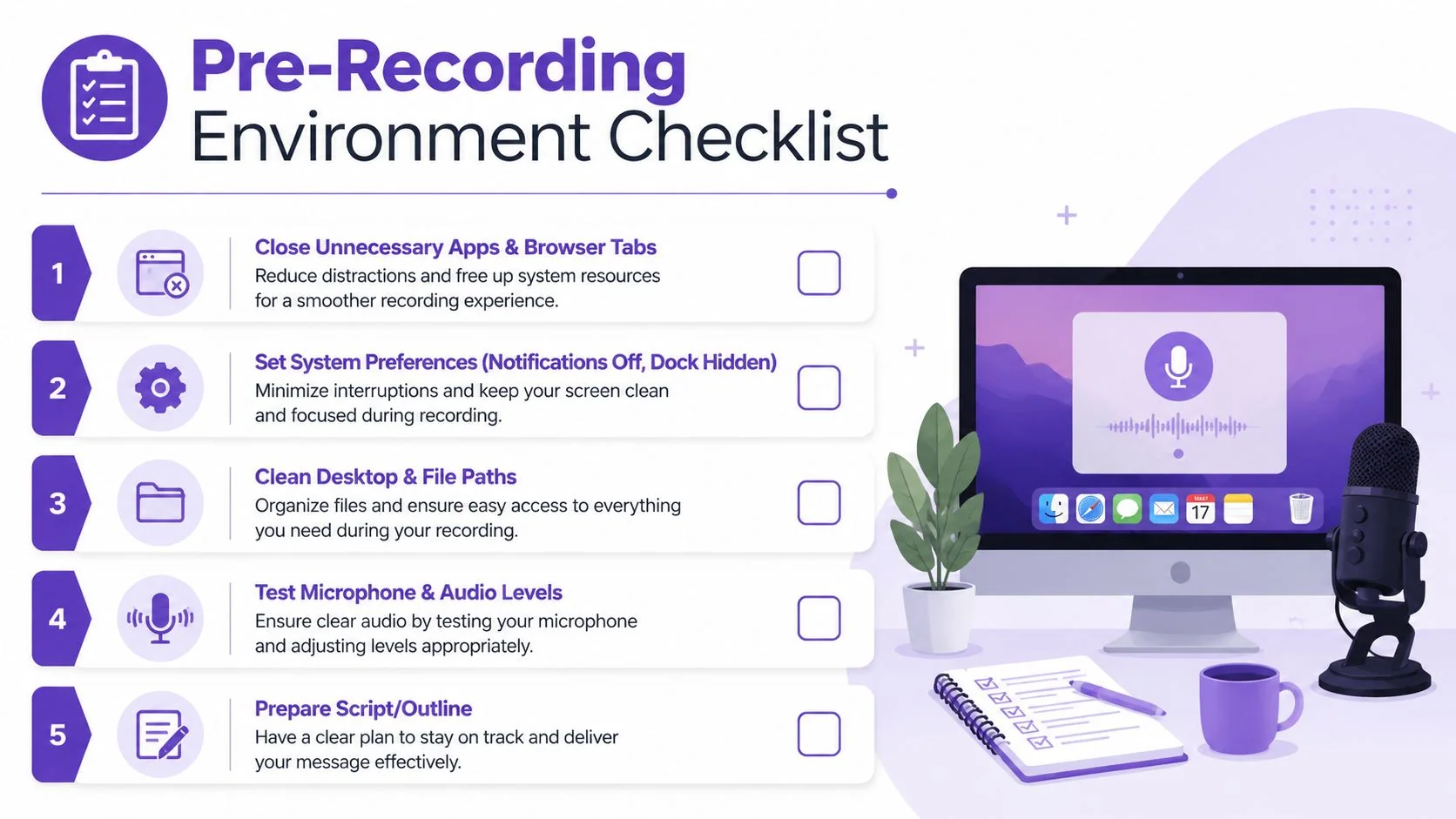 Pre-Recording
Environment Checklist

1
Close Unnecessary Apps & Browser Tabs
Reduce distractions and free up system resources for a smoother recording experience.

2
Set System Preferences (Notifications Off, Dock Hidden)
Minimize interruptions and keep your screen clean and focused during recording.

3
Clean Desktop & File Paths
Organize files and ensure easy access to everything you need during your recording.

4
Test Microphone & Audio Levels
Ensure clear audio by testing your microphone and adjusting levels appropriately.

5
Prepare Script/Outline
Have a clear plan to stay on track and deliver your message effectively.

17